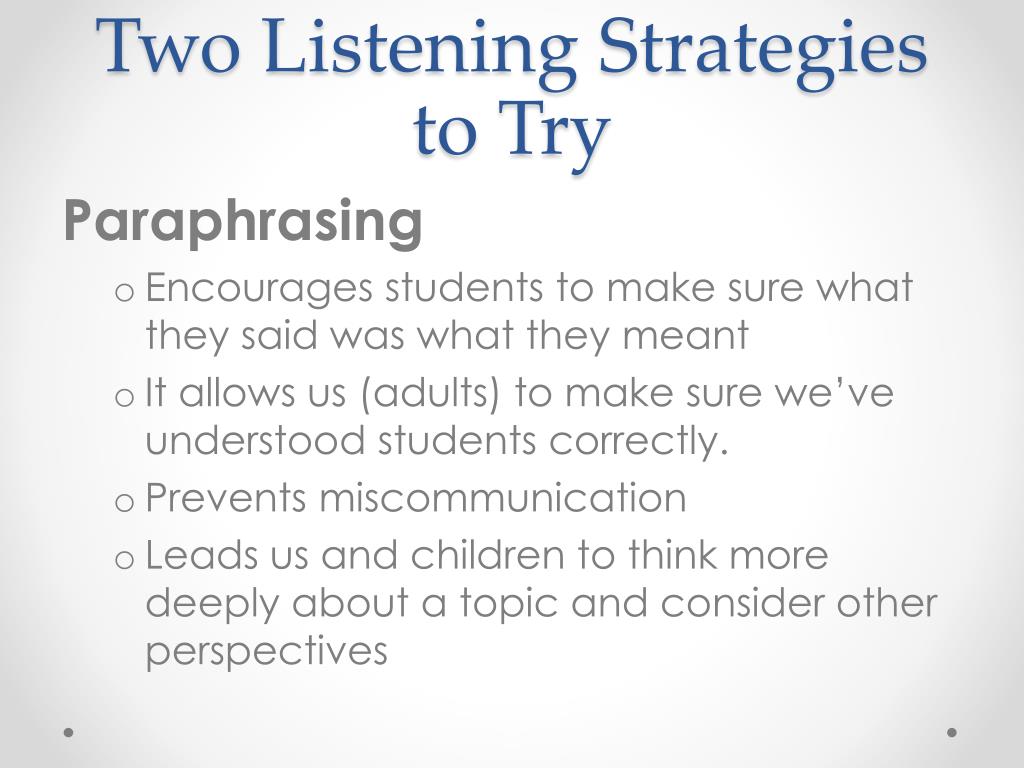 Two Listening Strategies to Try

Paraphrasing

o Encourages students to make sure what they said was what they meant
o It allows us (adults) to make sure we've understood students correctly.
o Prevents miscommunication
o Leads us and children to think more deeply about a topic and consider other perspectives